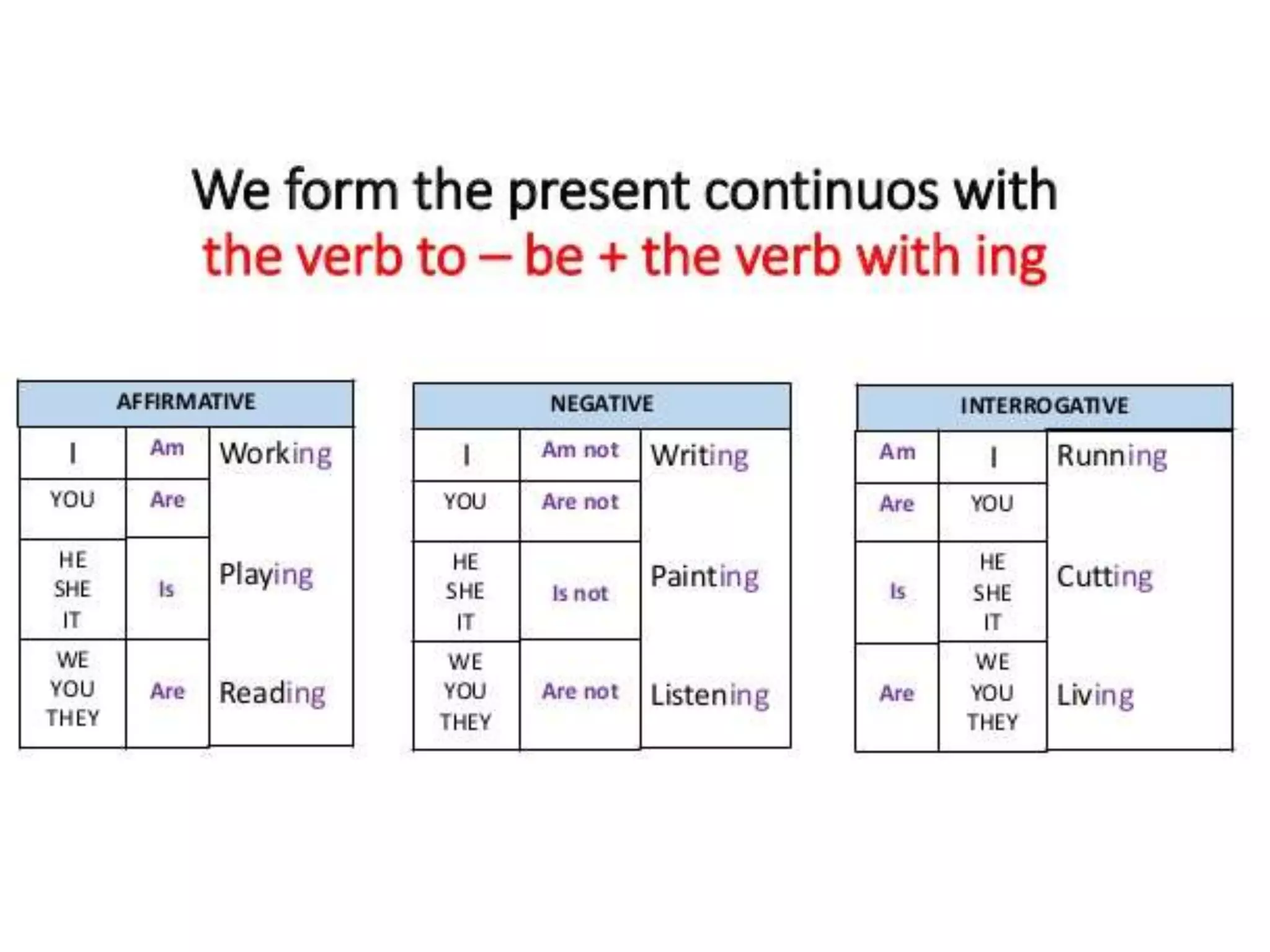 We form the present continuos with
the verb to – be + the verb with ing

| AFFIRMATIVE | | |
|---|---|---|
| I | Am | Working |
| YOU | Are | |
| HE SHE IT | Is | Playing |
| WE YOU THEY | Are | Reading |

| NEGATIVE | | |
|---|---|---|
| I | Am not | Writing |
| YOU | Are not | |
| HE SHE IT | Is not | Painting |
| WE YOU THEY | Are not | Listening |

| INTERROGATIVE | | |
|---|---|---|
| Am | I | Running |
| Are | YOU | |
| Is | HE SHE IT | Cutting |
| Are | WE YOU THEY | Living |